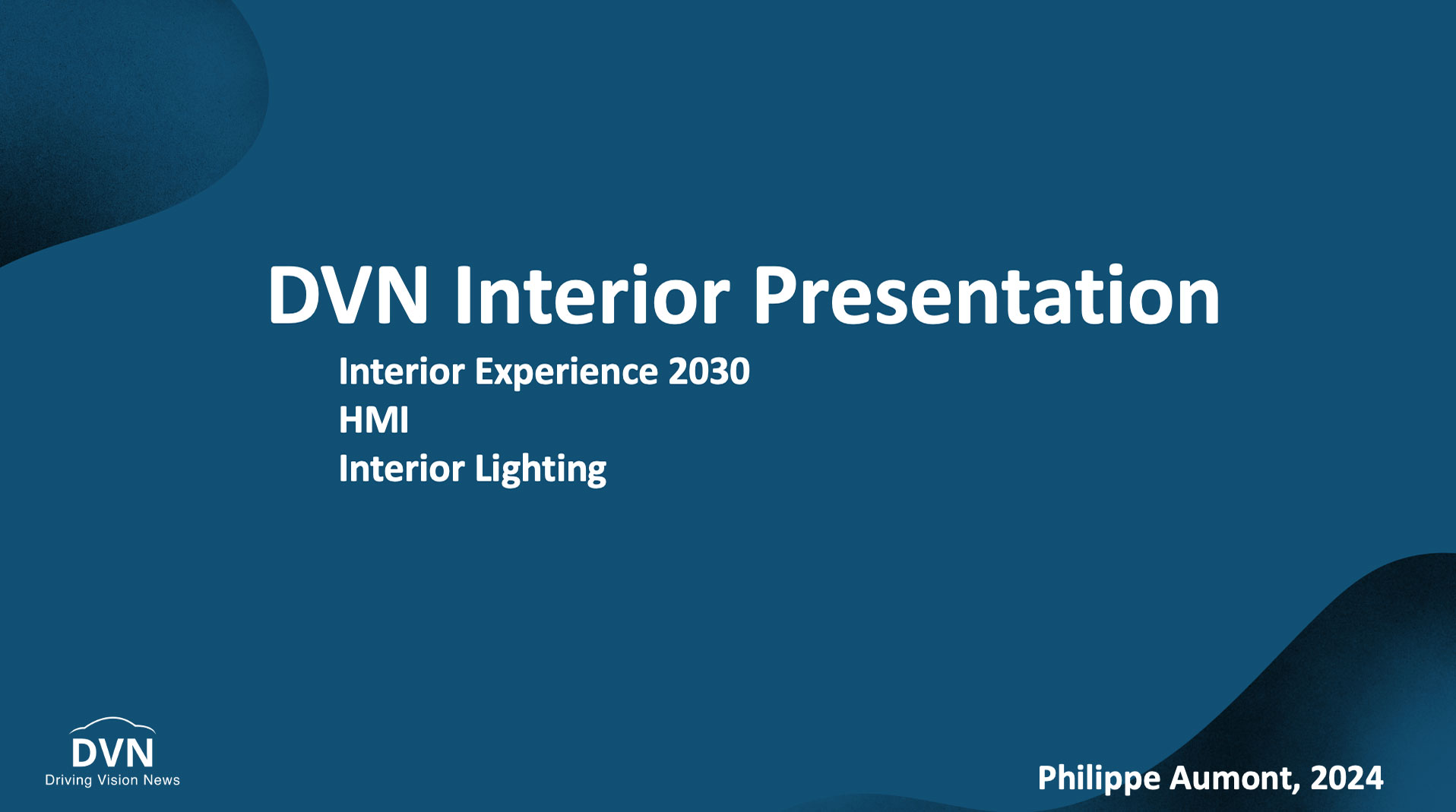 DVN Interior Presentation

Interior Experience 2030
HMI
Interior Lighting

DVN
Driving Vision News

Philippe Aumont, 2024